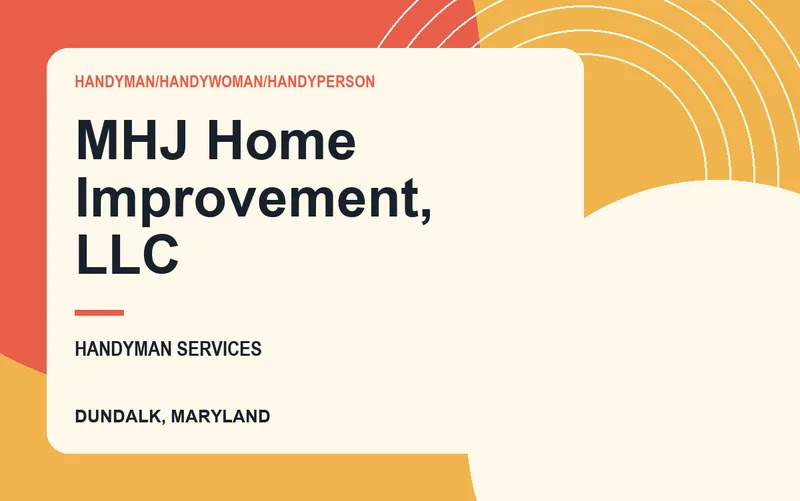 HANDYMAN/HANDYWOMAN/HANDYPERSON

MHJ Home Improvement, LLC

HANDYMAN SERVICES

DUNDALK, MARYLAND